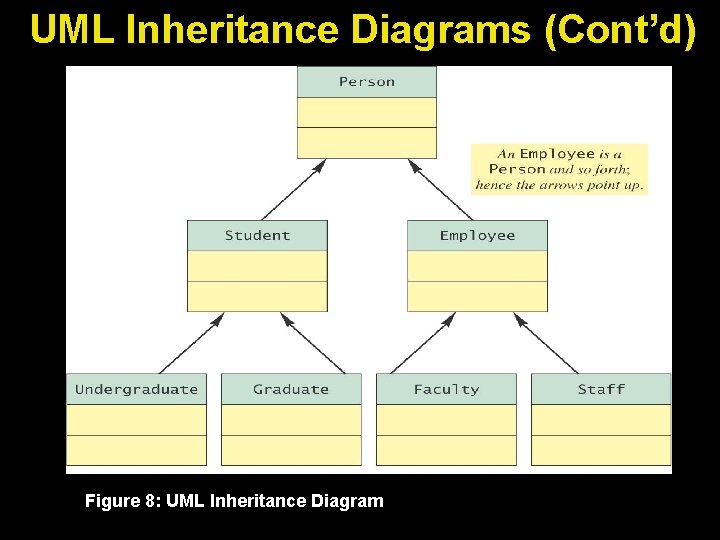 UML Inheritance Diagrams (Cont'd)

Person

An Employee is a Person and so forth; hence the arrows point up.

Student

Employee

Undergraduate

Graduate

Faculty

Staff

Figure 8: UML Inheritance Diagram